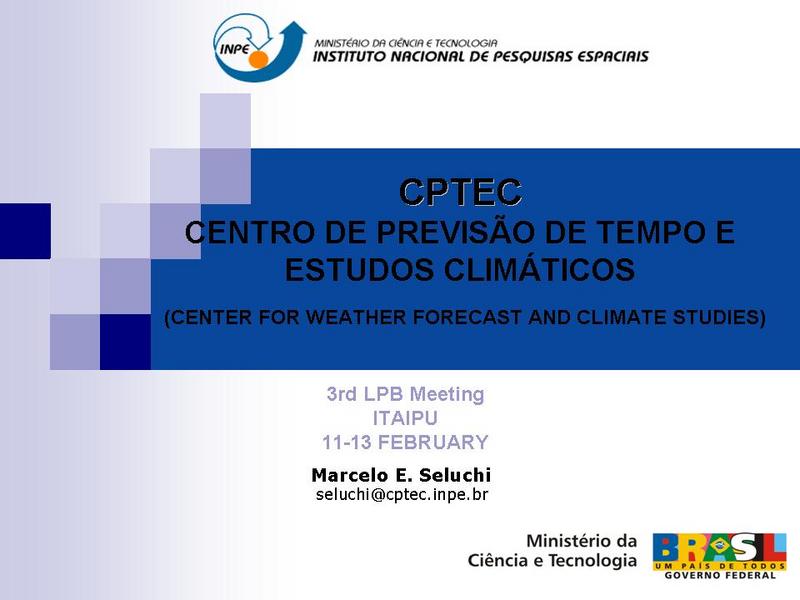 INPE
MINISTÉRIO DA CIÊNCIA E TECNOLOGIA
INSTITUTO NACIONAL DE PESQUISAS ESPACIAIS

CPTEC
CENTRO DE PREVISÃO DE TEMPO E ESTUDOS CLIMÁTICOS

(CENTER FOR WEATHER FORECAST AND CLIMATE STUDIES)

3rd LPB Meeting
ITAIPU
11-13 FEBRUARY

Marcelo E. Seluchi
seluchi@cptec.inpe.br

Ministério da
Ciência e Tecnologia

BRASIL
UM PAÍS DE TODOS
GOVERNO FEDERAL